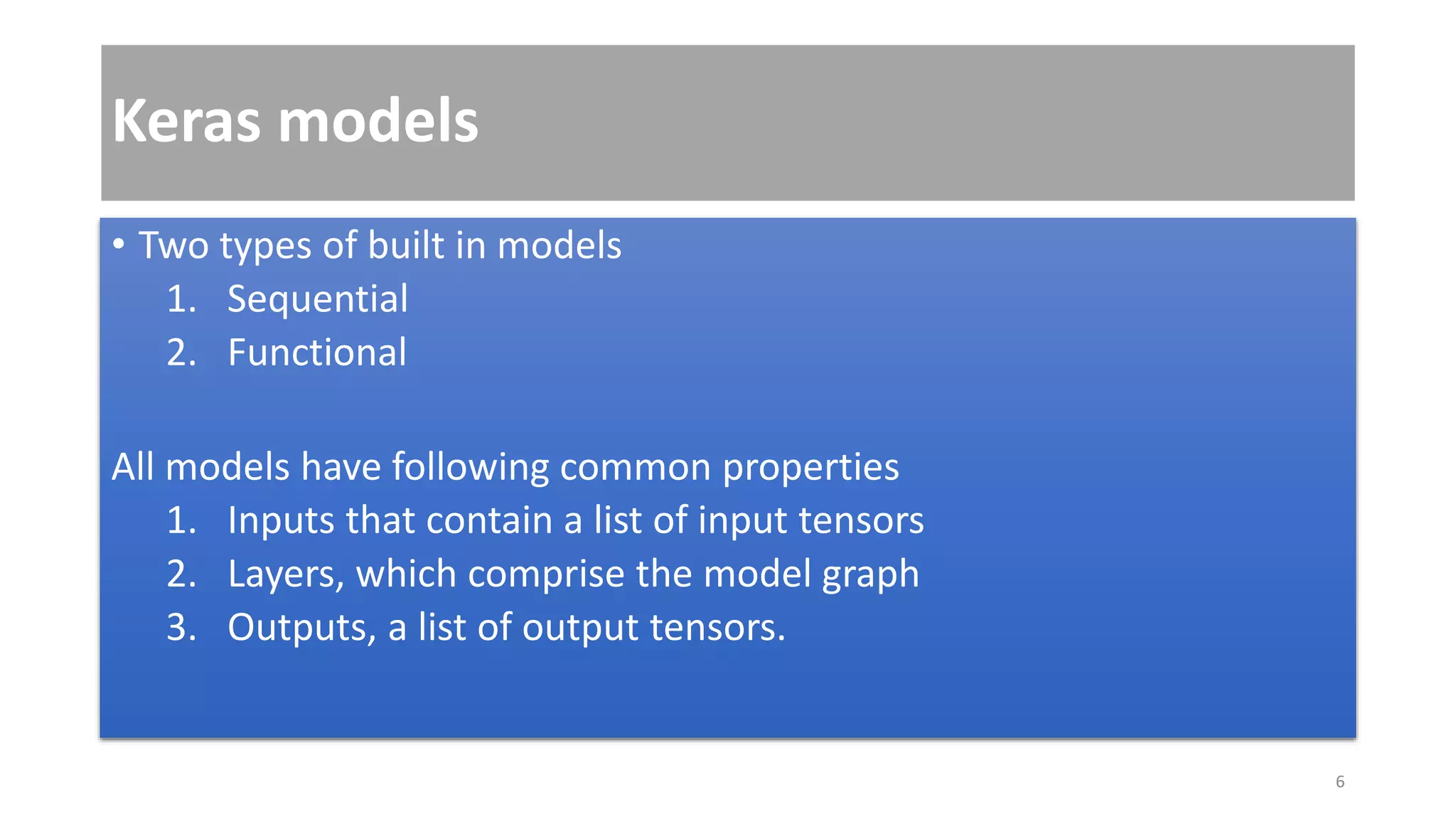 Keras models

• Two types of built in models
1. Sequential
2. Functional

All models have following common properties
1. Inputs that contain a list of input tensors
2. Layers, which comprise the model graph
3. Outputs, a list of output tensors.

6